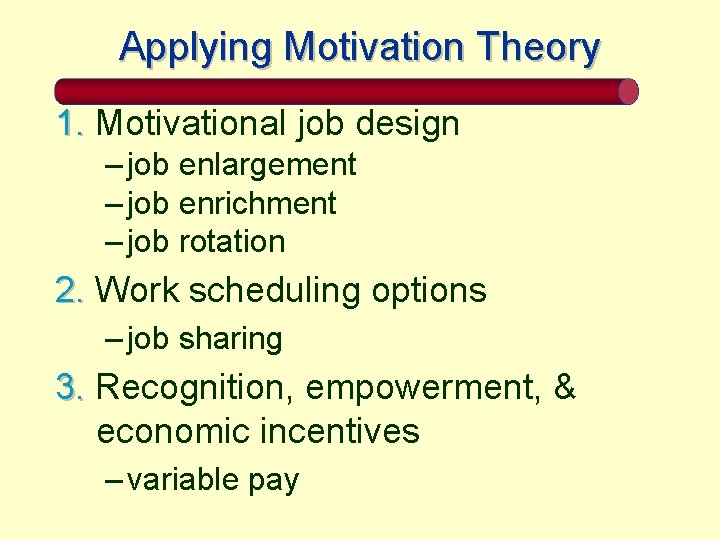 Applying Motivation Theory

1. Motivational job design
– job enlargement
– job enrichment
– job rotation

2. Work scheduling options
– job sharing

3. Recognition, empowerment, & economic incentives
– variable pay